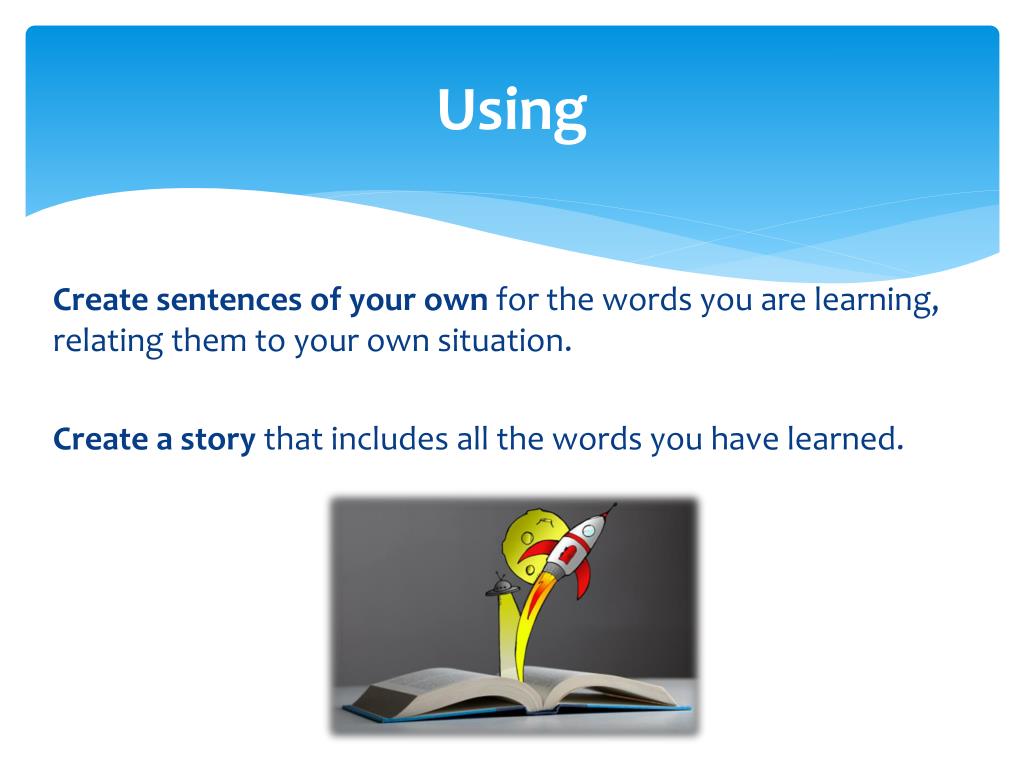 Using

Create sentences of your own for the words you are learning, relating them to your own situation.

Create a story that includes all the words you have learned.